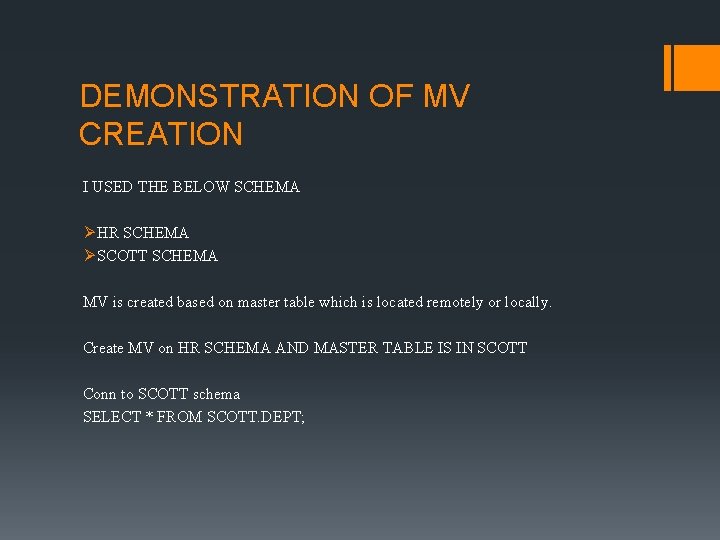 DEMONSTRATION OF MV CREATION

I USED THE BELOW SCHEMA

➢HR SCHEMA
➢SCOTT SCHEMA

MV is created based on master table which is located remotely or locally.

Create MV on HR SCHEMA AND MASTER TABLE IS IN SCOTT

Conn to SCOTT schema
SELECT * FROM SCOTT.DEPT;